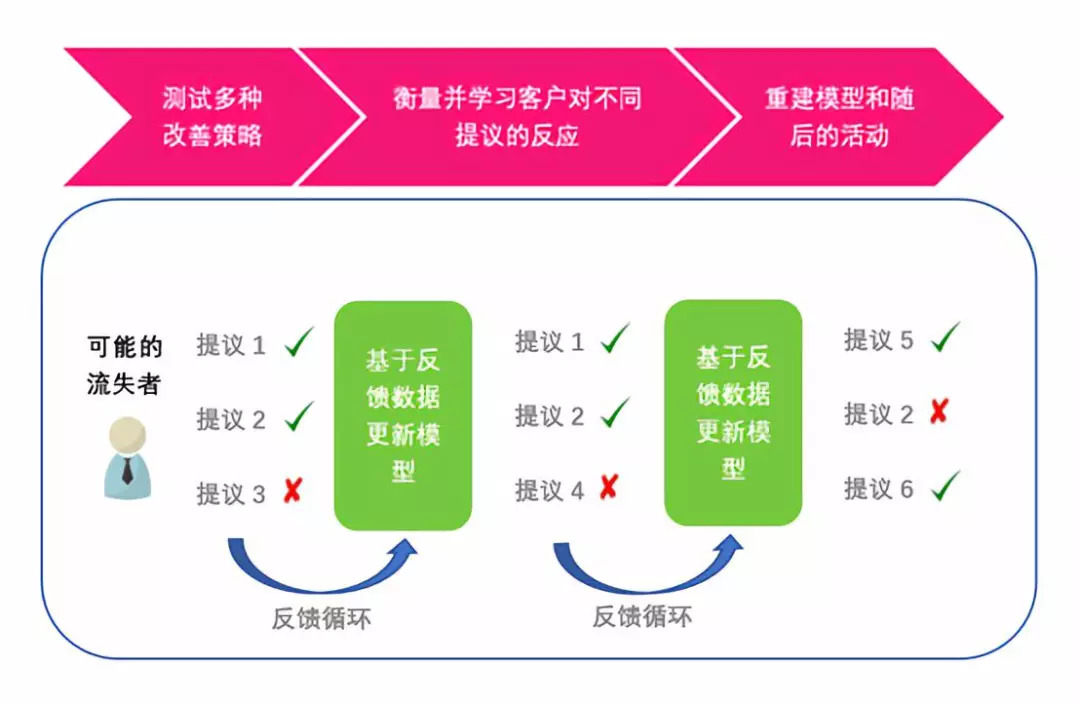 测试多种改善策略

衡量并学习客户对不同提议的反应

重建模型和随后的活动

可能的流失者

提议 1 ✓

提议 2 ✓

提议 3 ✗

基于反馈数据更新模型

提议 1 ✓

提议 2 ✓

提议 4 ✗

基于反馈数据更新模型

提议 5 ✓

提议 2 ✗

提议 6 ✓

反馈循环

反馈循环